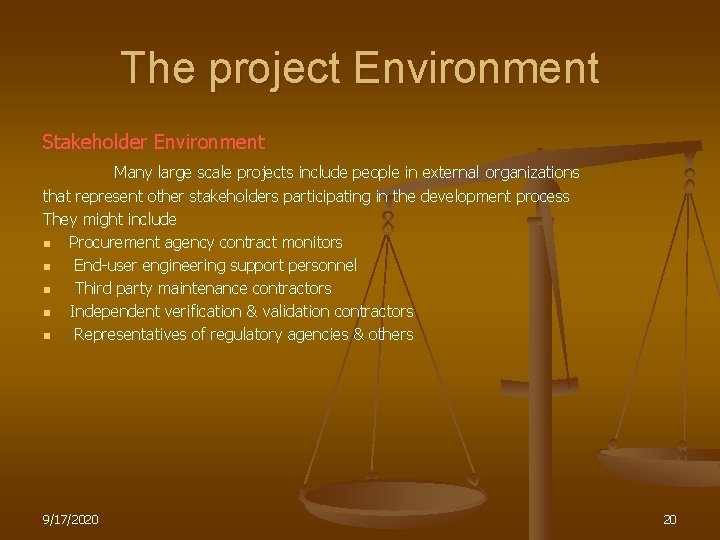 The project Environment

Stakeholder Environment

Many large scale projects include people in external organizations that represent other stakeholders participating in the development process They might include

- Procurement agency contract monitors
- End-user engineering support personnel
- Third party maintenance contractors
- Independent verification & validation contractors
- Representatives of regulatory agencies & others

9/17/2020

20